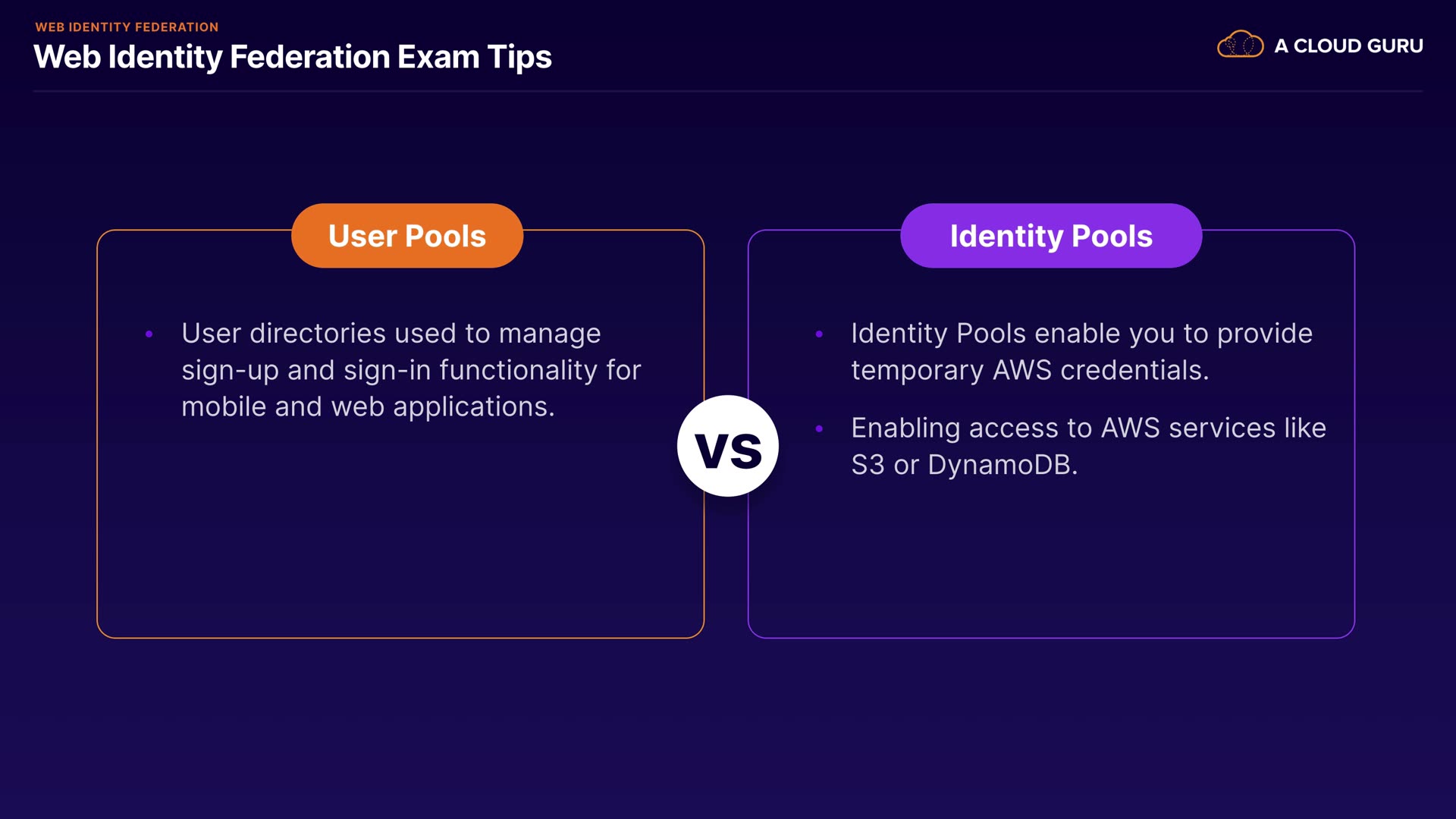 WEB IDENTITY FEDERATION
Web Identity Federation Exam Tips

A CLOUD GURU

User Pools

• User directories used to manage sign-up and sign-in functionality for mobile and web applications.

VS

Identity Pools

• Identity Pools enable you to provide temporary AWS credentials.

• Enabling access to AWS services like S3 or DynamoDB.